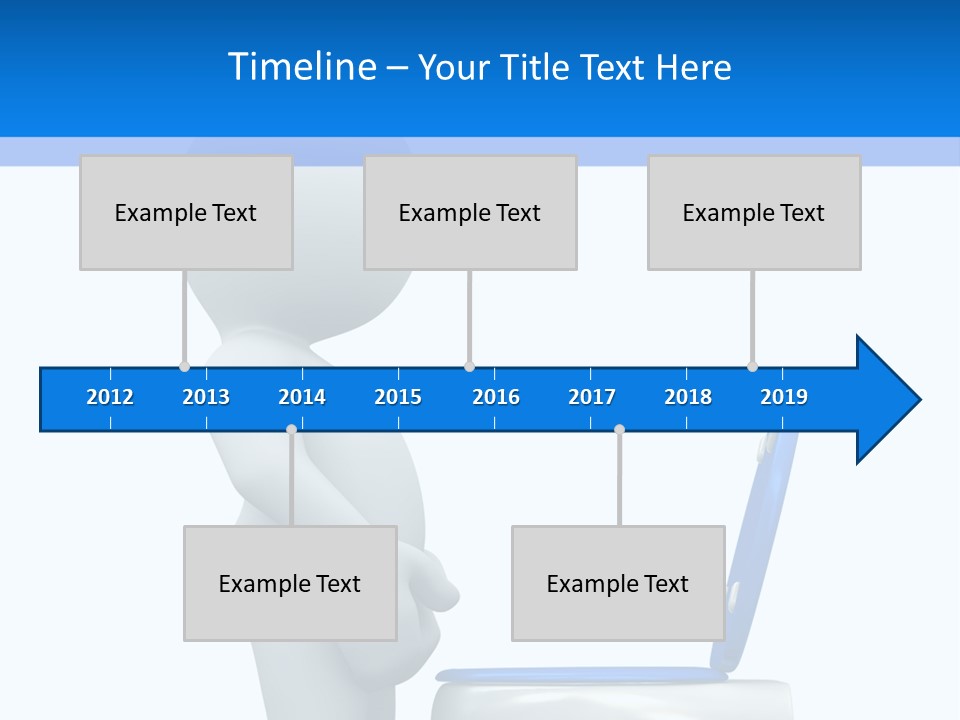 Timeline – Your Title Text Here

Example Text

Example Text

Example Text

2012 2013 2014 2015 2016 2017 2018 2019

Example Text

Example Text